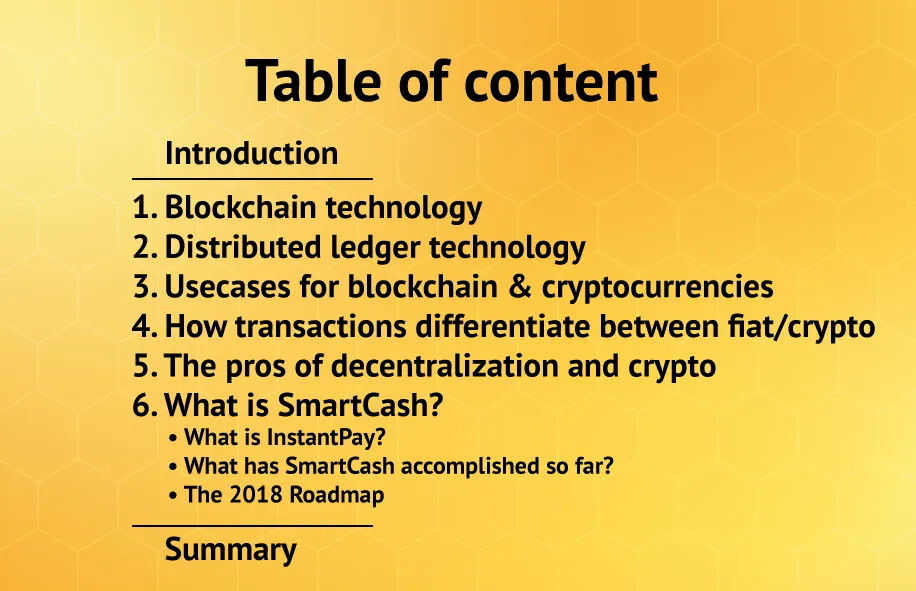 Table of content

Introduction

1. Blockchain technology
2. Distributed ledger technology
3. Usecases for blockchain & cryptocurrencies
4. How transactions differentiate between fiat/crypto
5. The pros of decentralization and crypto
6. What is SmartCash?

• What is InstantPay?
• What has SmartCash accomplished so far?
• The 2018 Roadmap

Summary